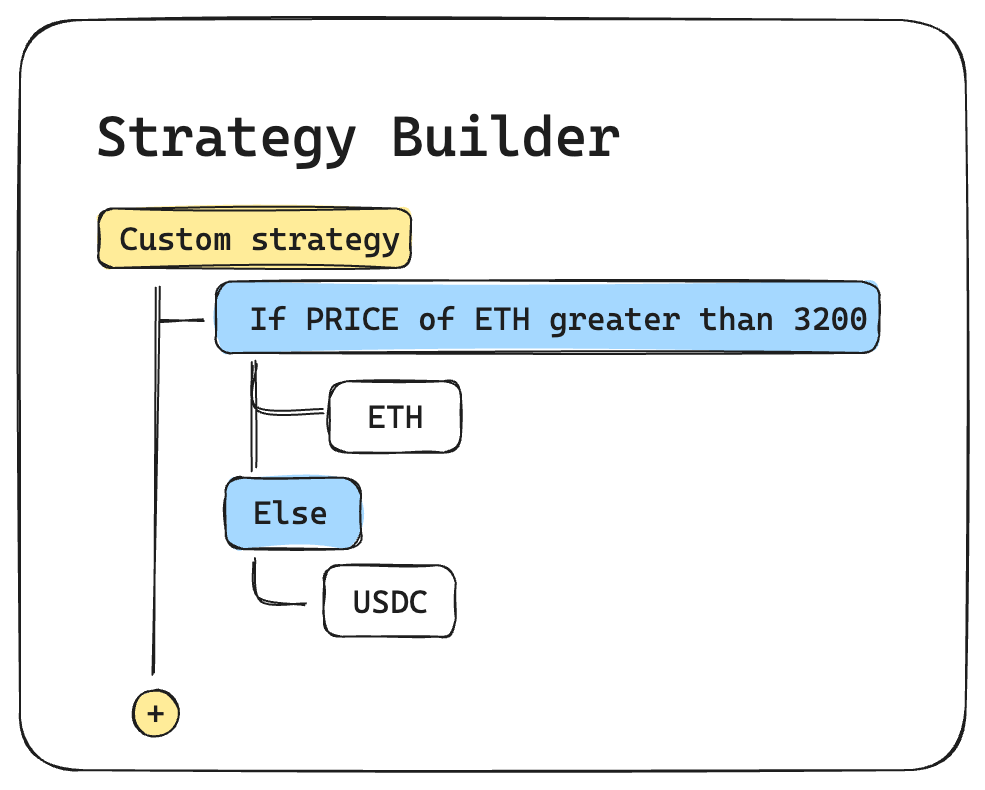 Strategy Builder

Custom strategy

If PRICE of ETH greater than 3200

ETH

Else

USDC

+